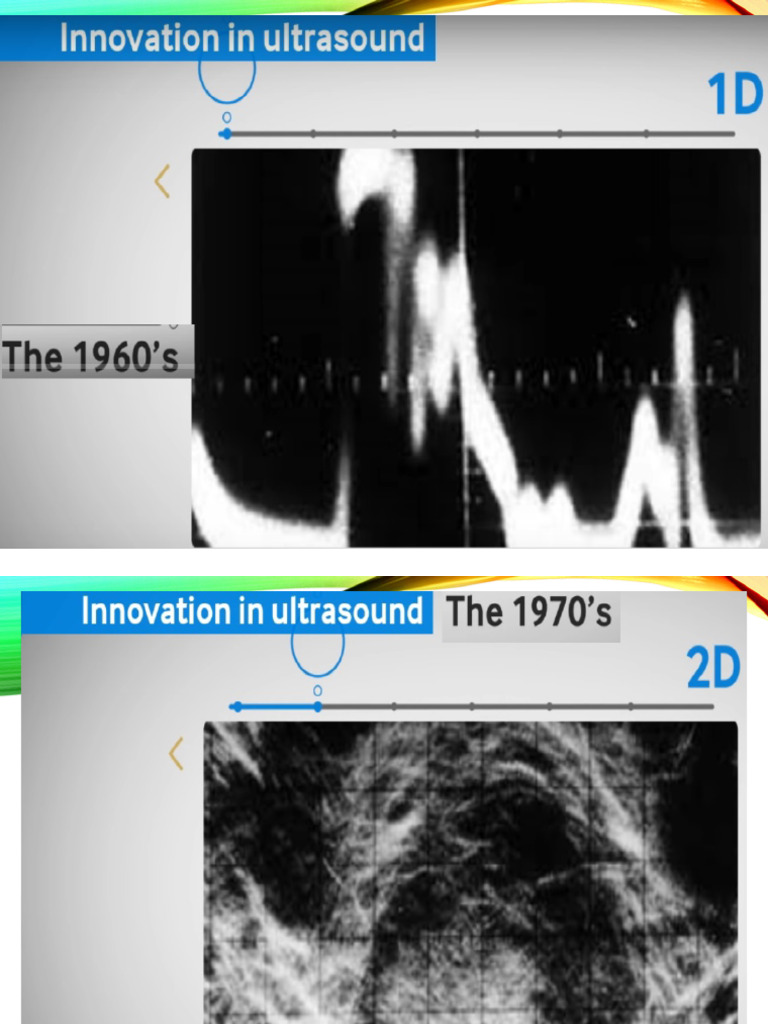 Innovation in ultrasound

1D

The 1960's

Innovation in ultrasound

The 1970's

2D